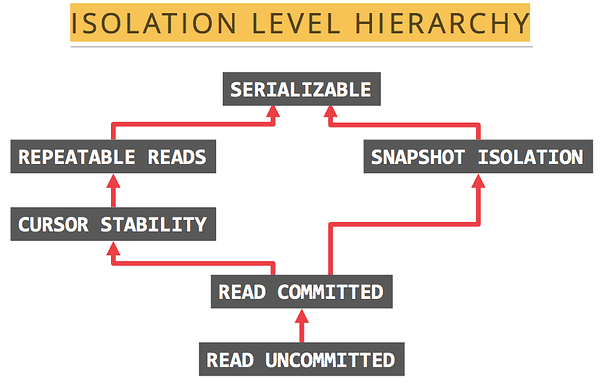 ISOLATION LEVEL HIERARCHY

SERIALIZABLE

REPEATABLE READS

SNAPSHOT ISOLATION

CURSOR STABILITY

READ COMMITTED

READ UNCOMMITTED